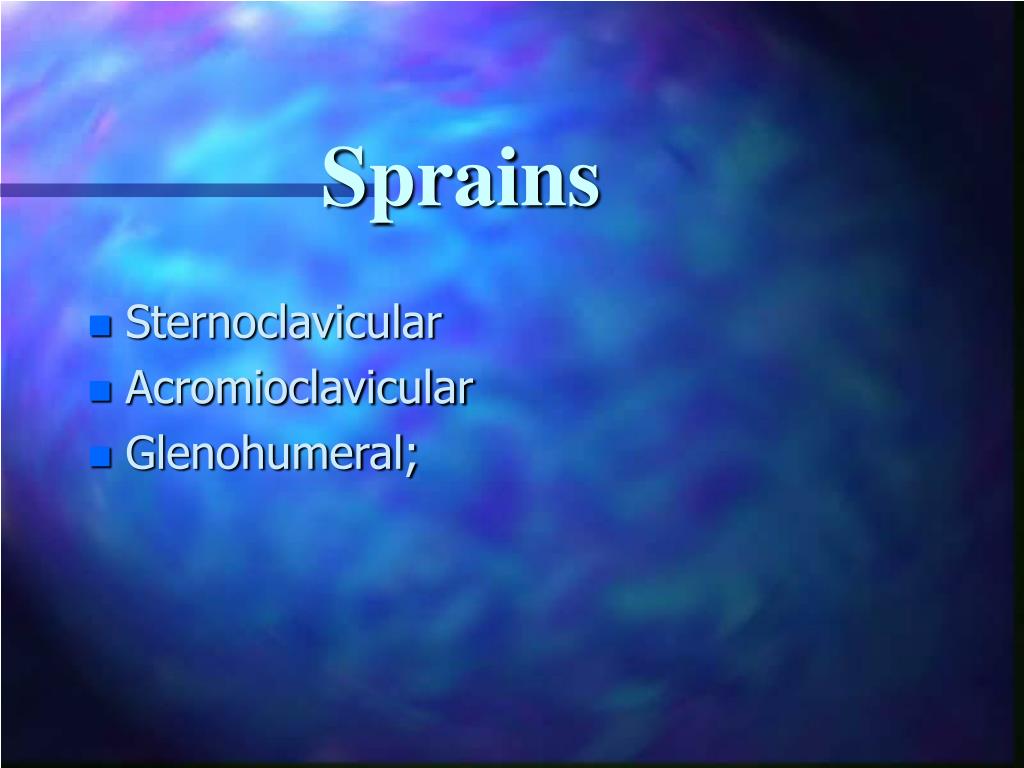 Sprains

- Sternoclavicular
- Acromioclavicular
- Glenohumeral;